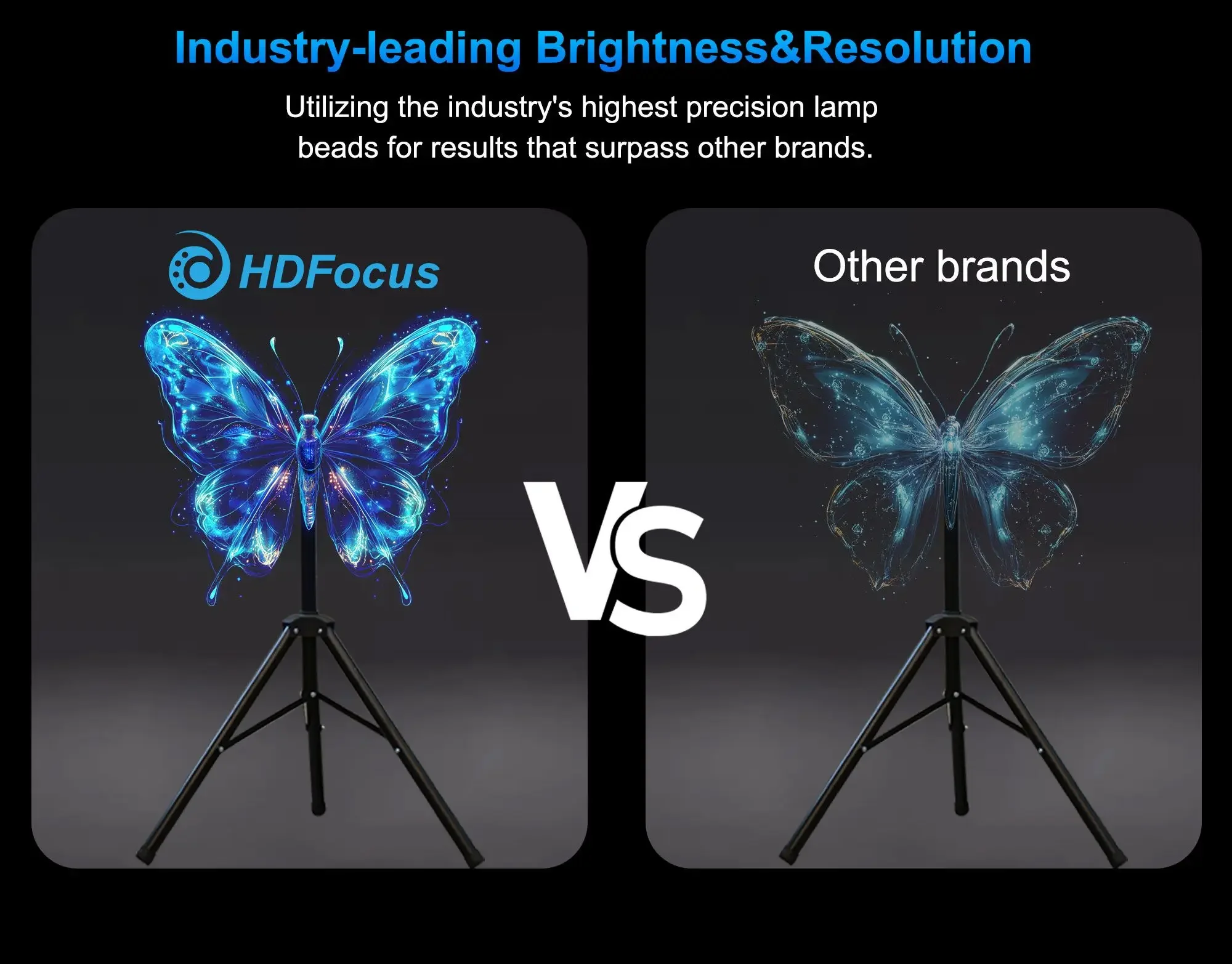 Industry-leading Brightness&Resolution

Utilizing the industry's highest precision lamp beads for results that surpass other brands.

HDFocus

VS

Other brands